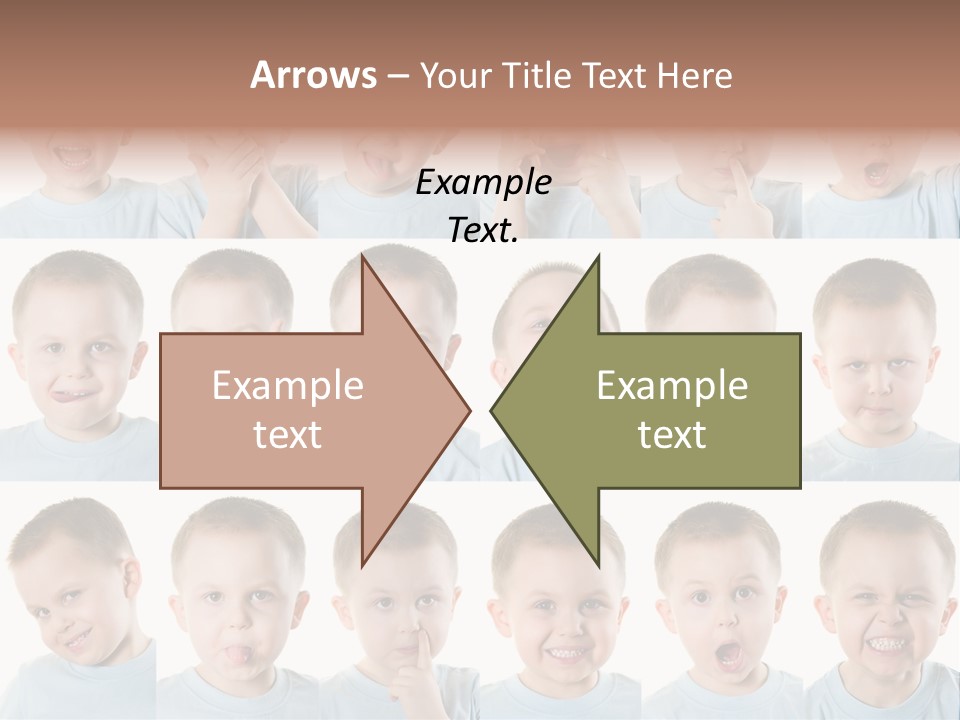 Arrows – Your Title Text Here

Example Text.

Example text

Example text